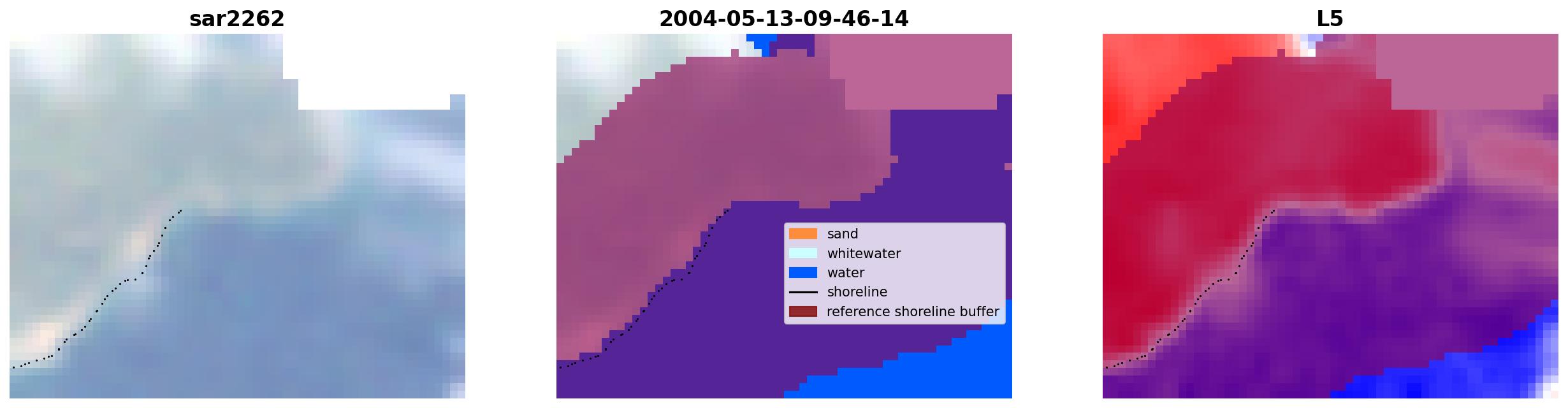 sar2262

2004-05-13-09-46-14

sand
whitewater
water
shoreline
reference shoreline buffer

L5